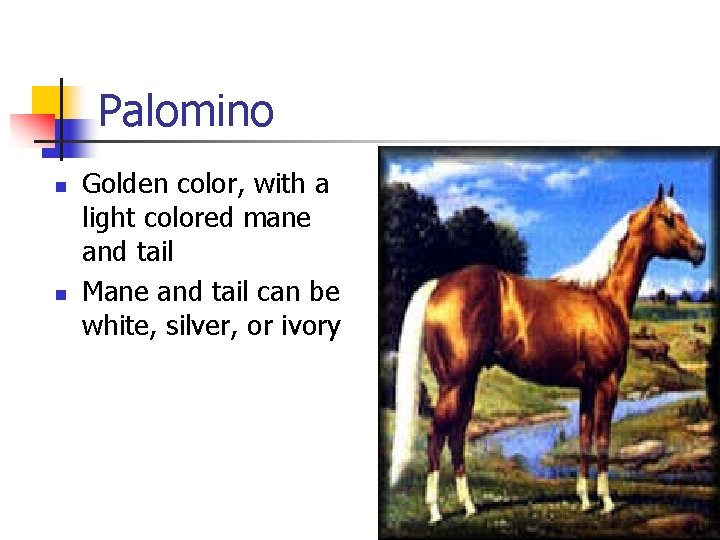 Palomino

- Golden color, with a light colored mane and tail
- Mane and tail can be white, silver, or ivory